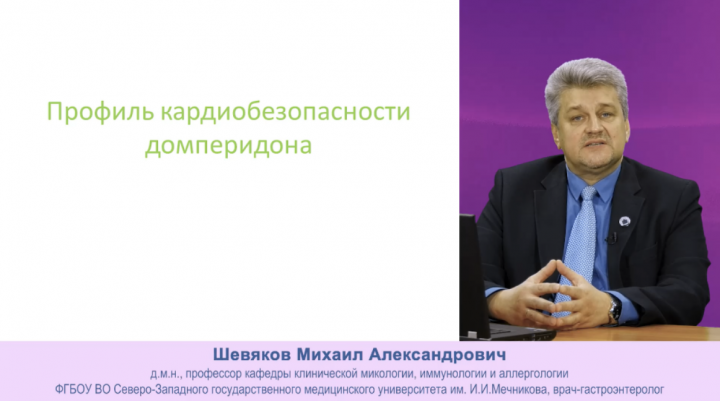 Профиль кардиобезопасности домперидона

Шевяков Михаил Александрович
д.м.н., профессор кафедры клинической микологии, иммунологии и аллергологии
ФГБОУ ВО Северо-Западного государственного медицинского университета им. И.И.Мечникова, врач-гастроэнтеролог